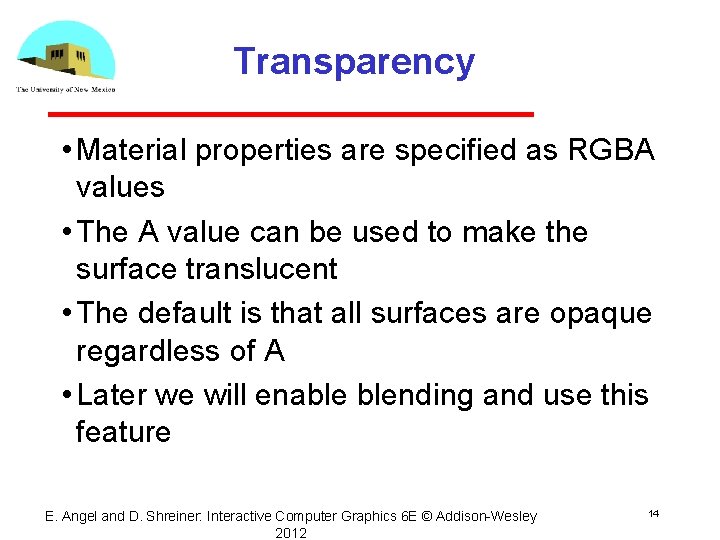 The University of New Mexico

Transparency

• Material properties are specified as RGBA values

• The A value can be used to make the surface translucent

• The default is that all surfaces are opaque regardless of A

• Later we will enable blending and use this feature

E. Angel and D. Shreiner: Interactive Computer Graphics 6E © Addison-Wesley 2012

14